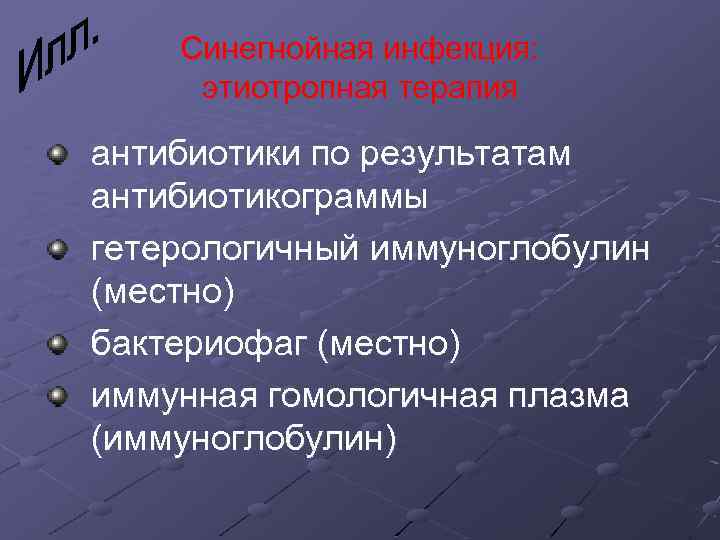 Илл.

Синегнойная инфекция: этиотропная терапия

антибиотики по результатам антибиотикограммы

гетерологичный иммуноглобулин (местно)

бактериофаг (местно)

иммунная гомологичная плазма (иммуноглобулин)